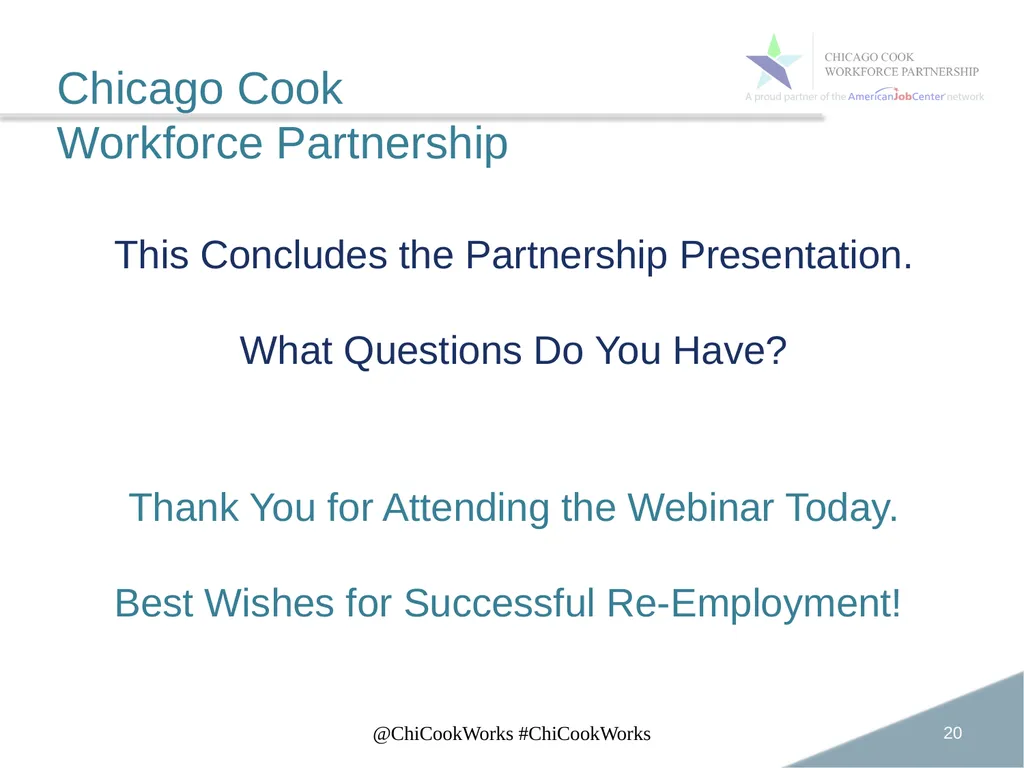 Chicago Cook
Workforce Partnership

CHICAGO COOK
WORKFORCE PARTNERSHIP
A proud partner of the AmericanJobCenter network

This Concludes the Partnership Presentation.

What Questions Do You Have?

Thank You for Attending the Webinar Today.

Best Wishes for Successful Re-Employment!

@ChiCookWorks #ChiCookWorks

20